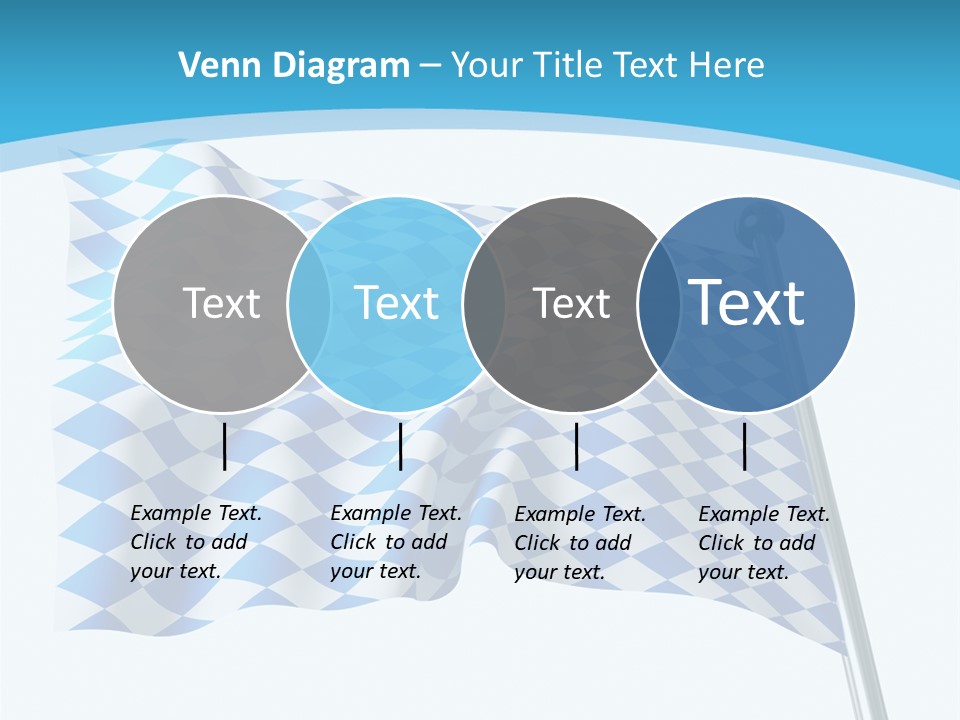 Venn Diagram – Your Title Text Here

Text

Text

Text

Text

Example Text. Click to add your text.

Example Text. Click to add your text.

Example Text. Click to add your text.

Example Text. Click to add your text.